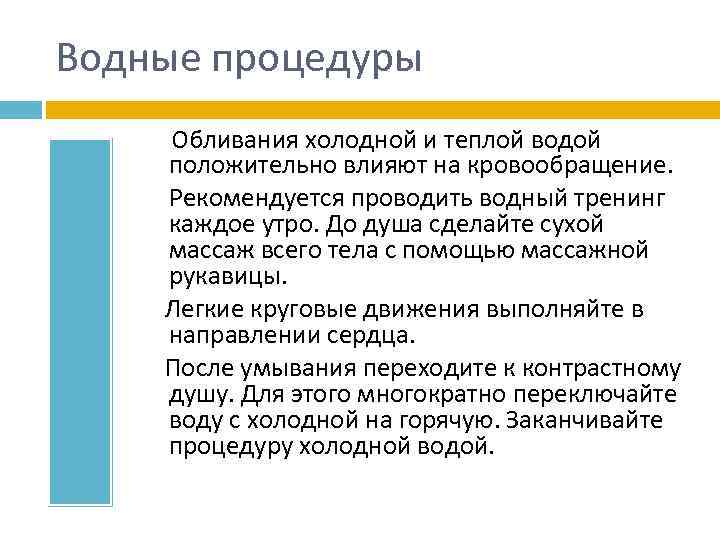 Водные процедуры

Обливания холодной и теплой водой положительно влияют на кровообращение.

Рекомендуется проводить водный тренинг каждое утро. До душа сделайте сухой массаж всего тела с помощью массажной рукавицы.

Легкие круговые движения выполняйте в направлении сердца.

После умывания переходите к контрастному душу. Для этого многократно переключайте воду с холодной на горячую. Заканчивайте процедуру холодной водой.